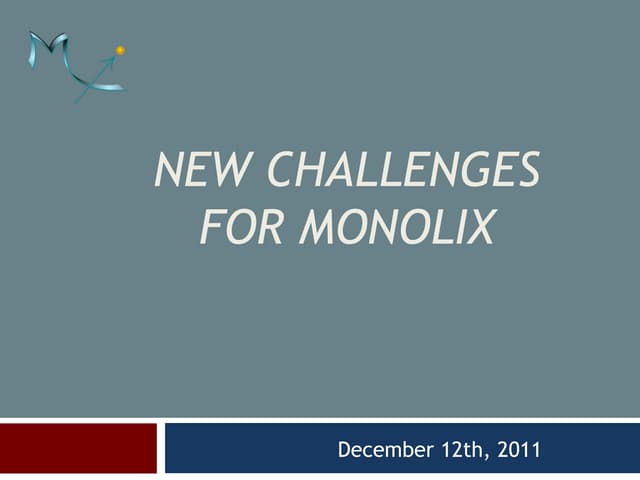 NEW CHALLENGES FOR MONOLIX

December 12th, 2011